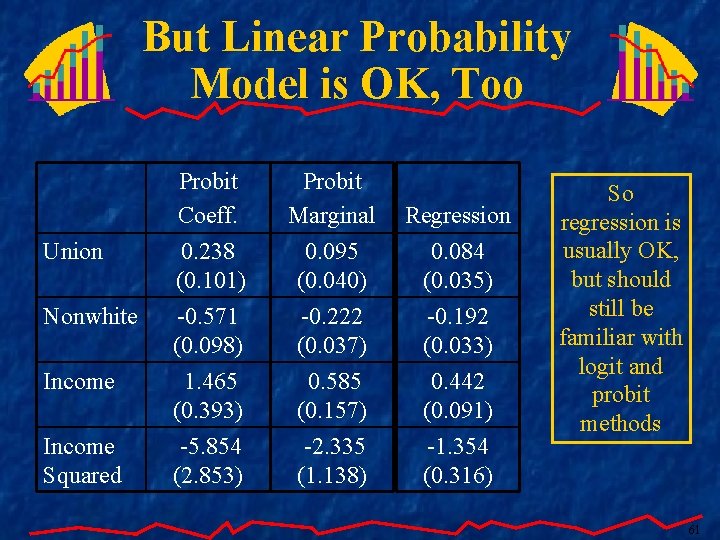 But Linear Probability Model is OK, Too

|  | Probit Coeff. | Probit Marginal | Regression |
|---|---|---|---|
| Union | 0.238 (0.101) | 0.095 (0.040) | 0.084 (0.035) |
| Nonwhite | -0.571 (0.098) | -0.222 (0.037) | -0.192 (0.033) |
| Income | 1.465 (0.393) | 0.585 (0.157) | 0.442 (0.091) |
| Income Squared | -5.854 (2.853) | -2.335 (1.138) | -1.354 (0.316) |

So regression is usually OK, but should still be familiar with logit and probit methods

61